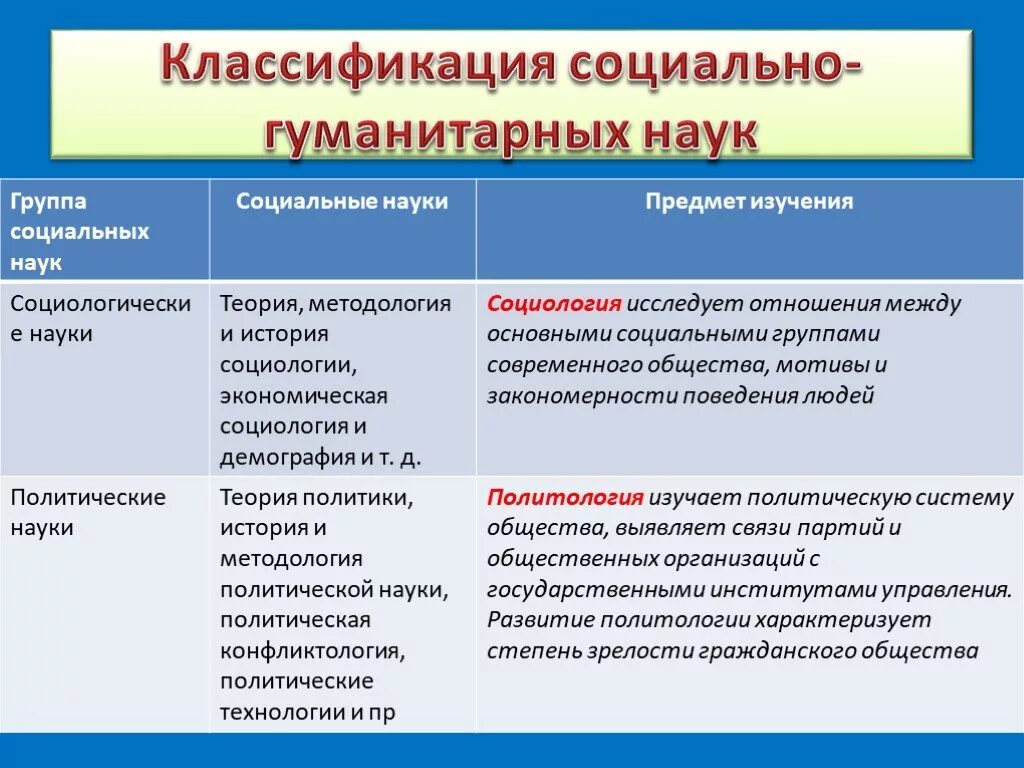 Классификация социально-гуманитарных наук

| Группа социальных наук | Социальные науки | Предмет изучения |
|---|---|---|
| Социологические науки | Теория, методология и история социологии, экономическая социология и демография и т. д. | Социология исследует отношения между основными социальными группами современного общества, мотивы и закономерности поведения людей |
| Политические науки | Теория политики, история и методология политической науки, политическая конфликтология, политические технологии и пр | Политология изучает политическую систему общества, выявляет связи партий и общественных организаций с государственными институтами управления. Развитие политологии характеризует степень зрелости гражданского общества |